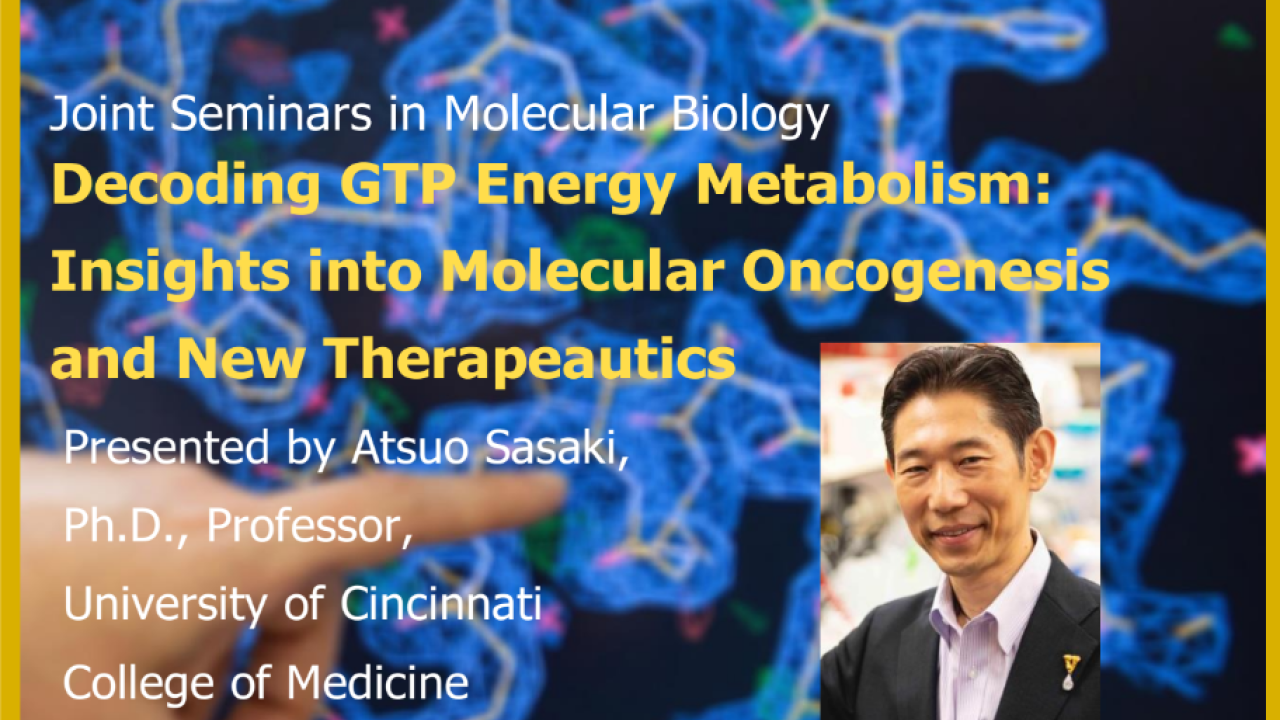 Joint Seminars in Molecular Biology

Decoding GTP Energy Metabolism: Insights into Molecular Oncogenesis and New Therapeautics

Presented by Atsuo Sasaki, Ph.D., Professor, University of Cincinnati College of Medicine